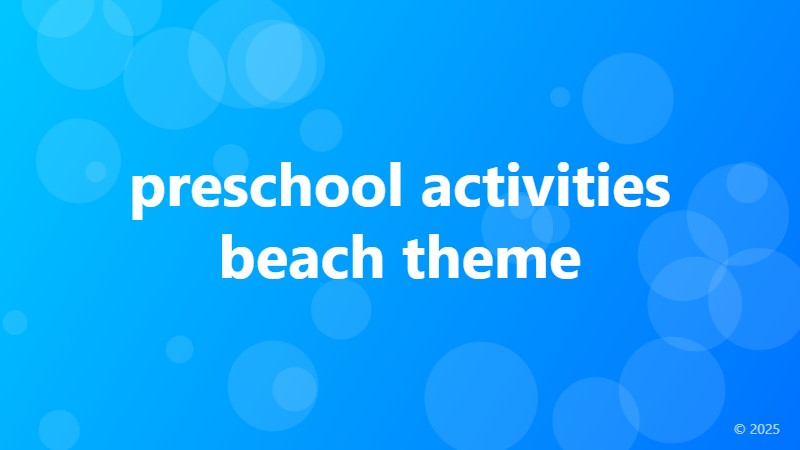 preschool activities beach theme

© 2025